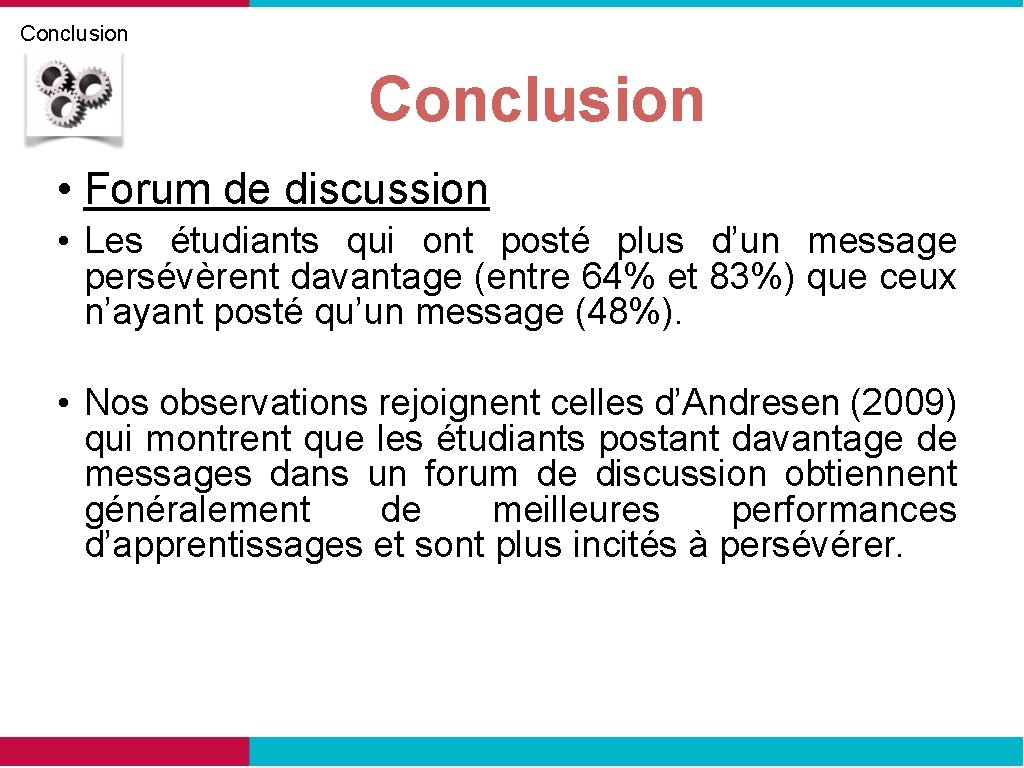 Conclusion

Conclusion

• Forum de discussion

• Les étudiants qui ont posté plus d’un message persévèrent davantage (entre 64% et 83%) que ceux n’ayant posté qu’un message (48%).

• Nos observations rejoignent celles d’Andresen (2009) qui montrent que les étudiants postant davantage de messages dans un forum de discussion obtiennent généralement de meilleures performances d’apprentissages et sont plus incités à persévérer.